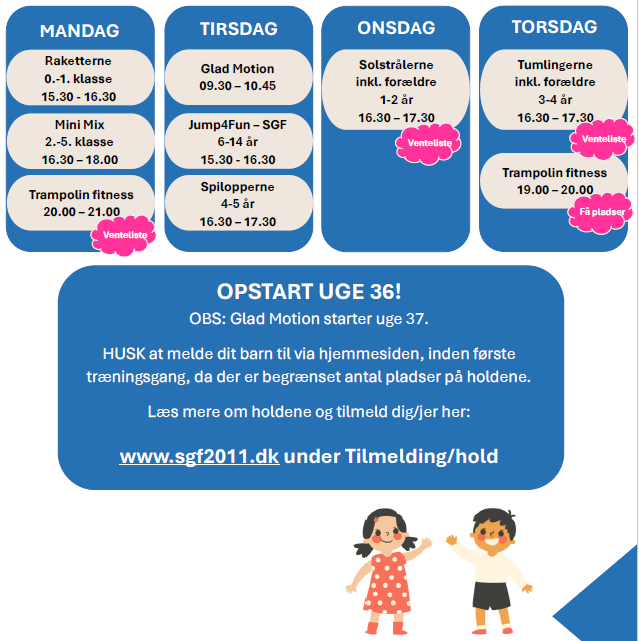 MANDAG

Raketterne
0.-1. klasse
15.30 - 16.30

Mini Mix
2.-5. klasse
16.30 – 18.00

Trampolin fitness
20.00 – 21.00

Venteliste

TIRSDAG

Glad Motion
09.30 – 10.45

Jump4Fun – SGF
6-14 år
15.30 - 16.30

Spilopperne
4-5 år
16.30 – 17.30

ONSDAG

Solstrålerne
inkl. forældre
1-2 år
16.30 – 17.30

Venteliste

TORSDAG

Tumlingerne
inkl. forældre
3-4 år
16.30 – 17.30

Venteliste

Trampolin fitness
19.00 – 20.00

Få pladser

OPSTART UGE 36!
OBS: Glad Motion starter uge 37.

HUSK at melde dit barn til via hjemmesiden, inden første træningsgang, da der er begrænset antal pladser på holdene.

Læs mere om holdene og tilmeld dig/jer her:

www.sgf2011.dk under Tilmelding/hold